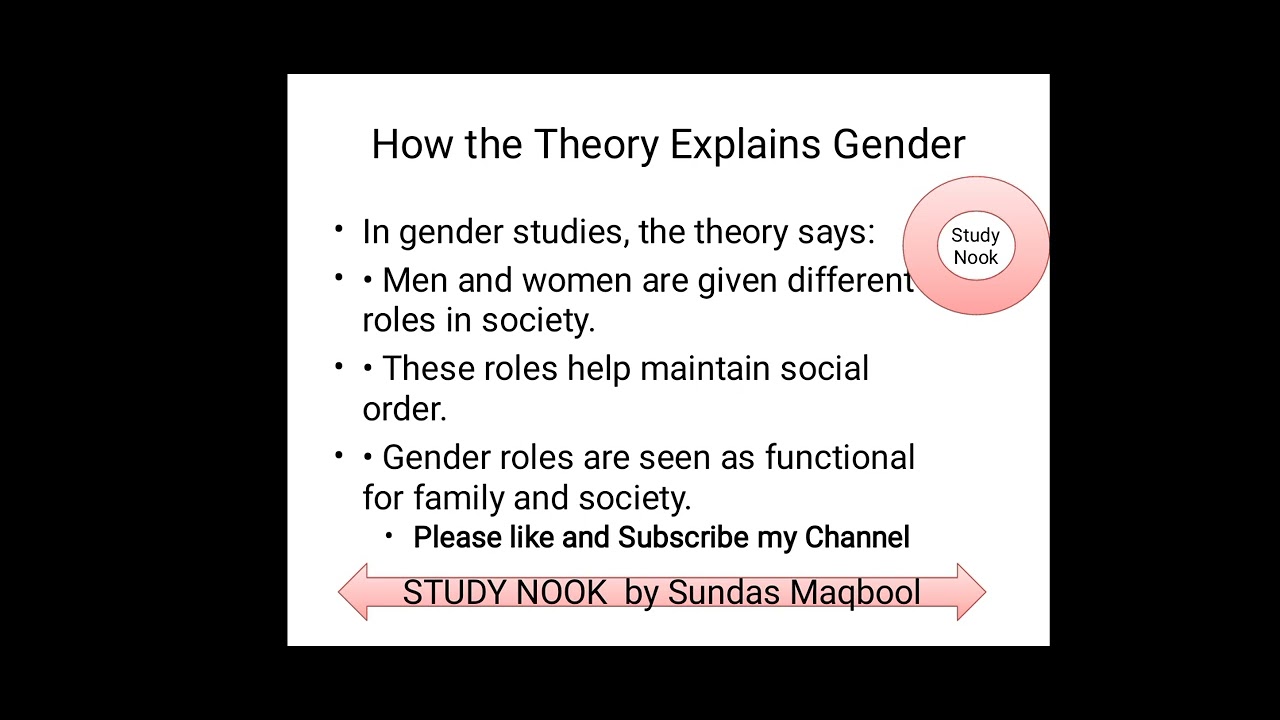 How the Theory Explains Gender

Study Nook

• In gender studies, the theory says:

• • Men and women are given different roles in society.

• • These roles help maintain social order.

• • Gender roles are seen as functional for family and society.

• Please like and Subscribe my Channel

STUDY NOOK by Sundas Maqbool